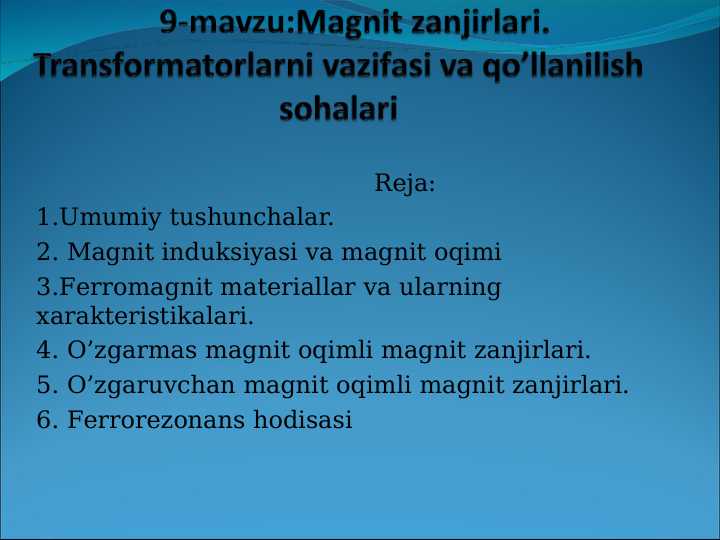 9-mavzu:Magnit zanjirlari. Transformatorlarni vazifasi va qo’llanilish sohalari

Reja:

1.Umumiy tushunchalar.

2. Magnit induksiyasi va magnit oqimi

3.Ferromagnit materiallar va ularning xarakteristikalari.

4. O’zgarmas magnit oqimli magnit zanjirlari.

5. O’zgaruvchan magnit oqimli magnit zanjirlari.

6. Ferrorezonans hodisasi